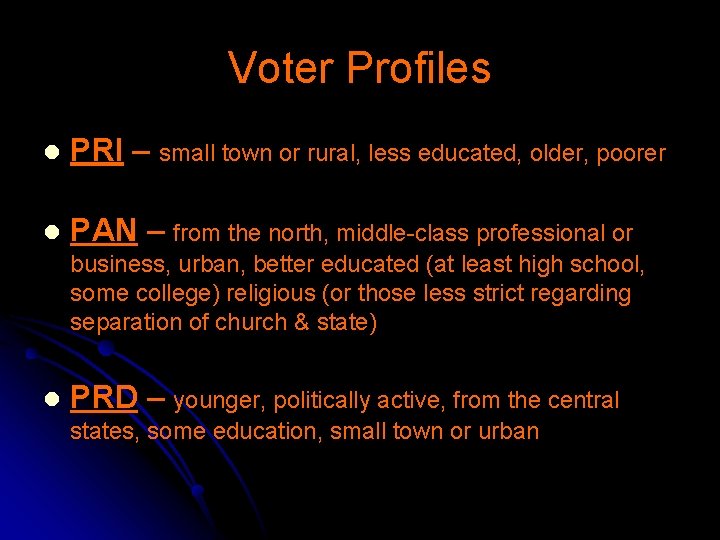 Voter Profiles

PRI – small town or rural, less educated, older, poorer

PAN – from the north, middle-class professional or business, urban, better educated (at least high school, some college) religious (or those less strict regarding separation of church & state)

PRD – younger, politically active, from the central states, some education, small town or urban